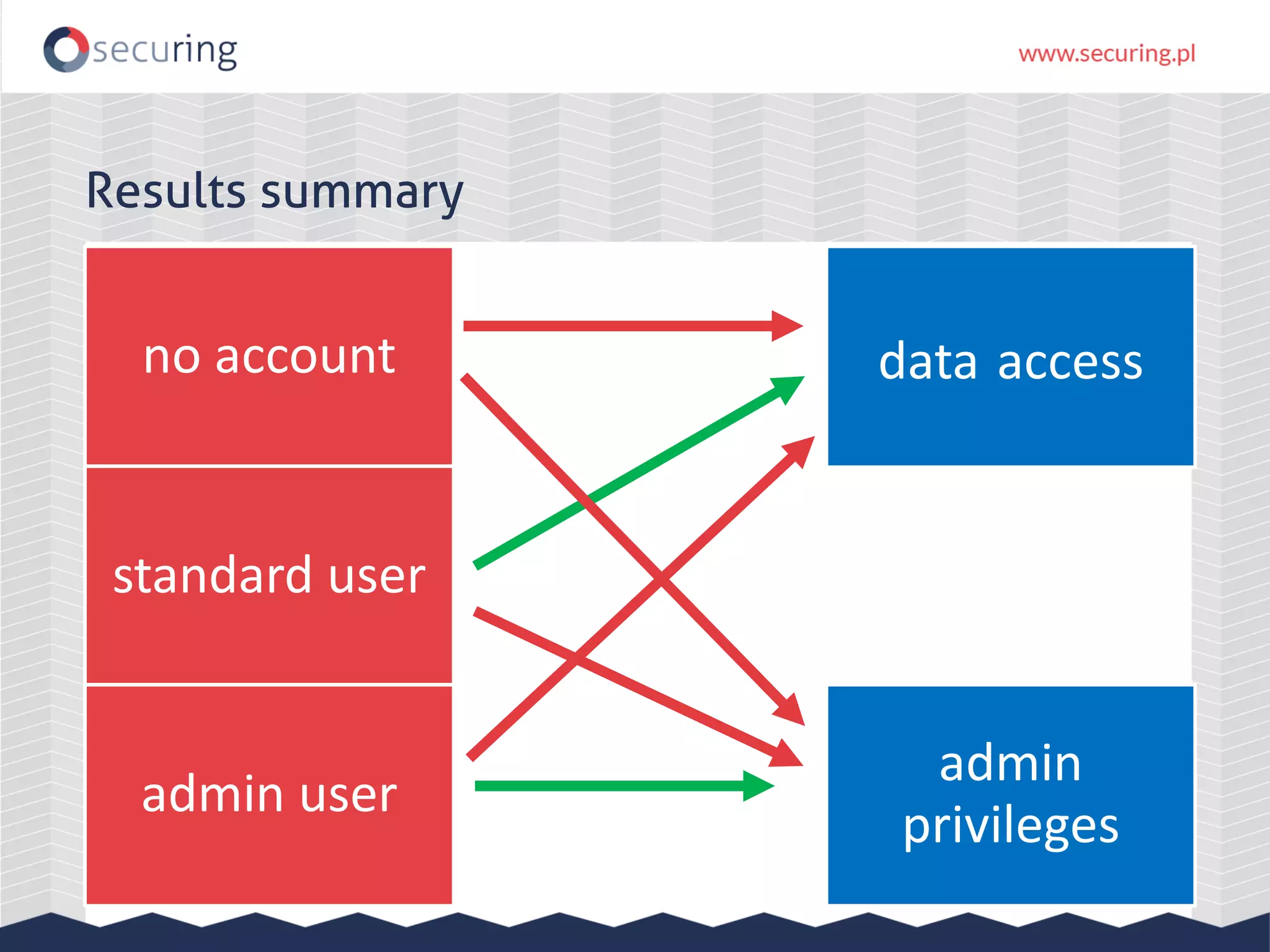 securing

www.securing.pl

Results summary

no account

standard user

admin user

data access

admin privileges